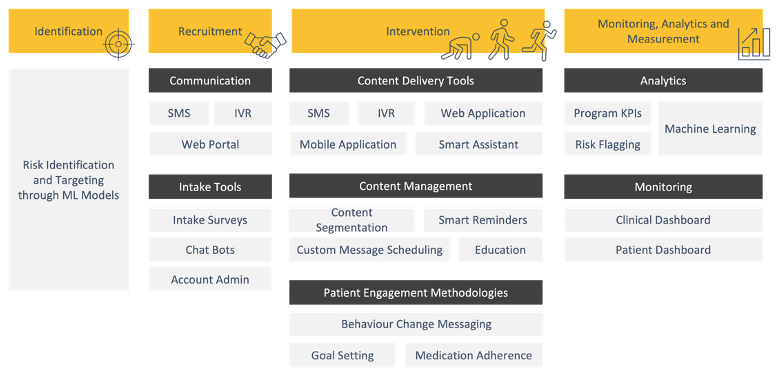 Identification

Risk Identification and Targeting through ML Models

Recruitment

Communication

SMS

IVR

Web Portal

Intake Tools

Intake Surveys

Chat Bots

Account Admin

Intervention

Content Delivery Tools

SMS

IVR

Web Application

Mobile Application

Smart Assistant

Content Management

Content Segmentation

Smart Reminders

Custom Message Scheduling

Education

Patient Engagement Methodologies

Behaviour Change Messaging

Goal Setting

Medication Adherence

Monitoring, Analytics and Measurement

Analytics

Program KPIs

Risk Flagging

Machine Learning

Monitoring

Clinical Dashboard

Patient Dashboard